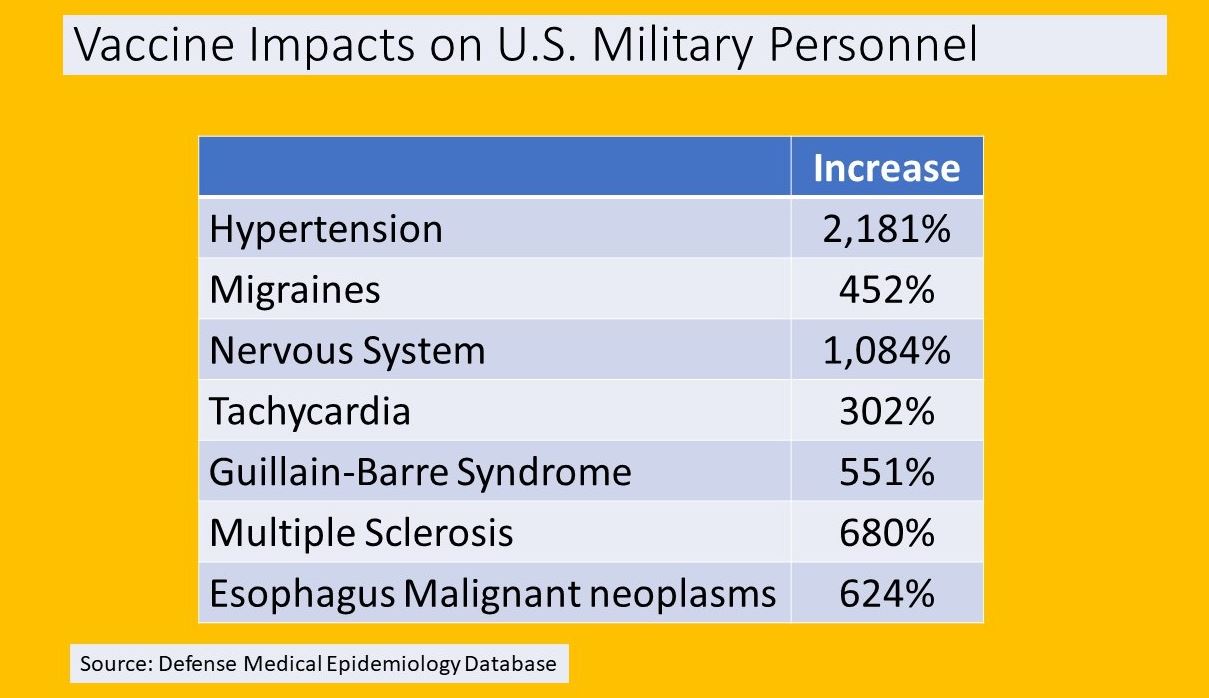 Vaccine Impacts on U.S. Military Personnel

| | Increase |
|---|---|
| Hypertension | 2,181% |
| Migraines | 452% |
| Nervous System | 1,084% |
| Tachycardia | 302% |
| Guillain-Barre Syndrome | 551% |
| Multiple Sclerosis | 680% |
| Esophagus Malignant neoplasms | 624% |

Source: Defense Medical Epidemiology Database